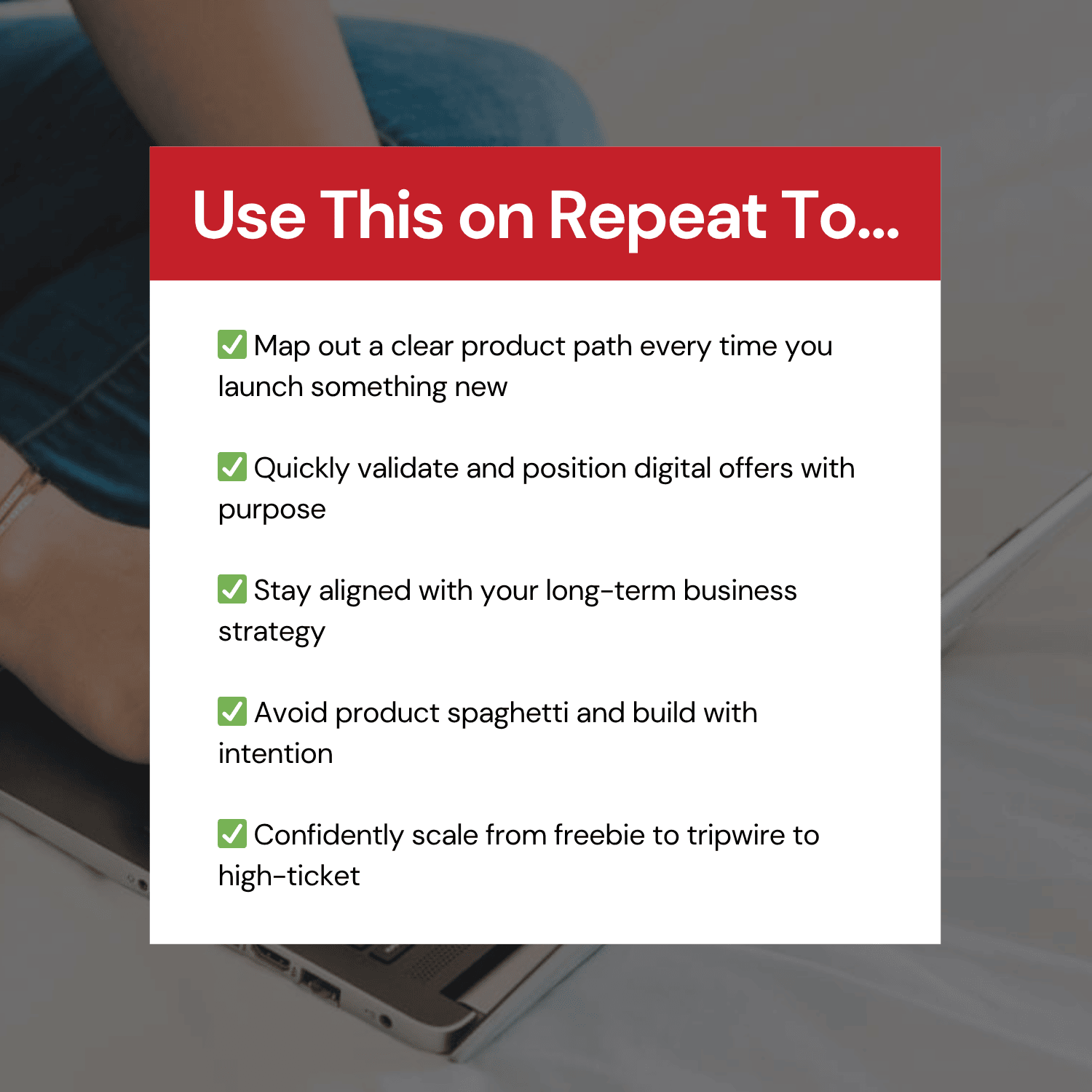 Use This on Repeat To...

✅ Map out a clear product path every time you launch something new

✅ Quickly validate and position digital offers with purpose

✅ Stay aligned with your long-term business strategy

✅ Avoid product spaghetti and build with intention

✅ Confidently scale from freebie to tripwire to high-ticket